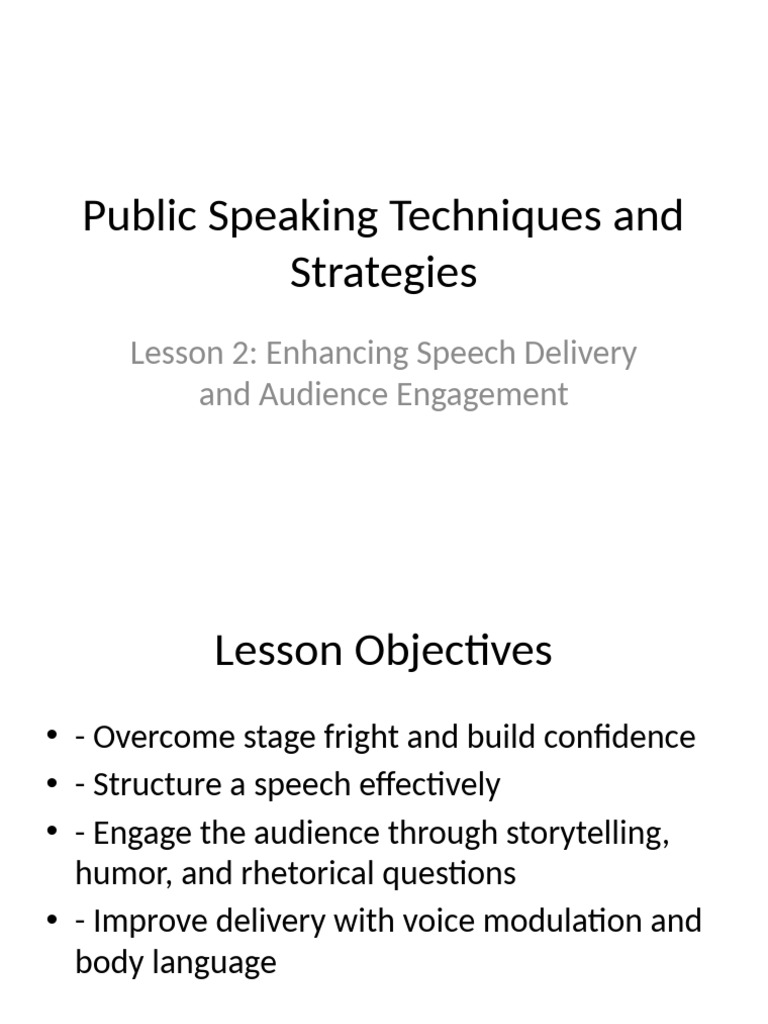 Public Speaking Techniques and Strategies

Lesson 2: Enhancing Speech Delivery and Audience Engagement

Lesson Objectives

• - Overcome stage fright and build confidence
• - Structure a speech effectively
• - Engage the audience through storytelling, humor, and rhetorical questions
• - Improve delivery with voice modulation and body language